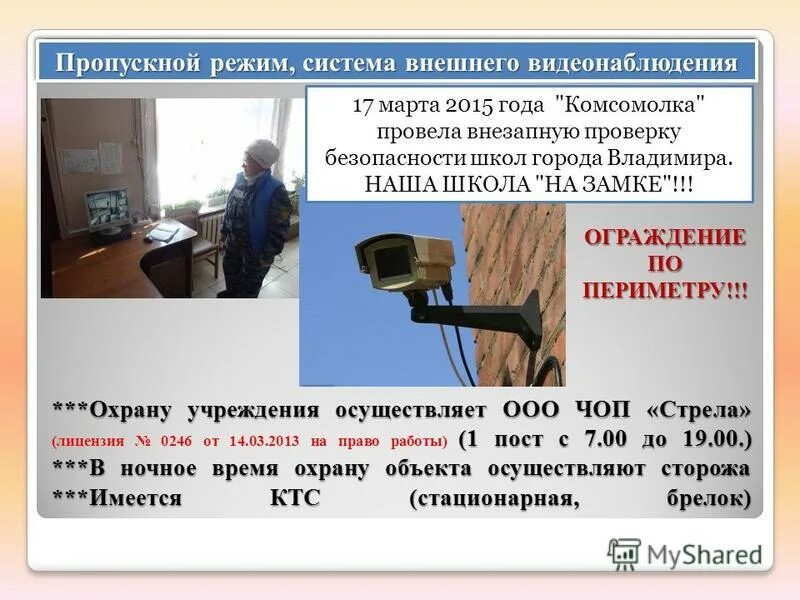 Пропускной режим, система внешнего видеонаблюдения

17 марта 2015 года "Комсомолка" провела внезапную проверку безопасности школ города Владимира. НАША ШКОЛА "НА ЗАМКЕ"!!!

ОГРАЖДЕНИЕ ПО ПЕРИМЕТРУ!!!

***Охрану учреждения осуществляет ООО ЧОП «Стрела» (лицензия № 0246 от 14.03.2013 на право работы) (1 пост с 7.00 до 19.00.)
***В ночное время охрану объекта осуществляют сторожа
***Имеется КТС (стационарная, брелок)

MyShared